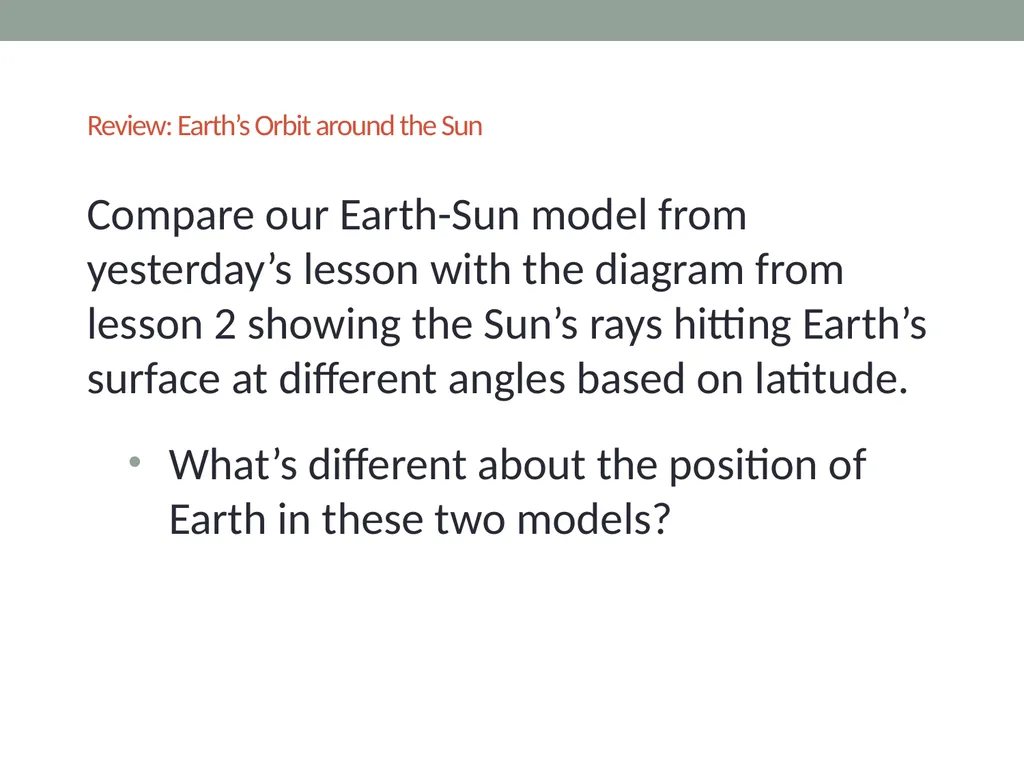 Review: Earth’s Orbit around the Sun

Compare our Earth-Sun model from yesterday’s lesson with the diagram from lesson 2 showing the Sun’s rays hitting Earth’s surface at different angles based on latitude.

• What’s different about the position of Earth in these two models?